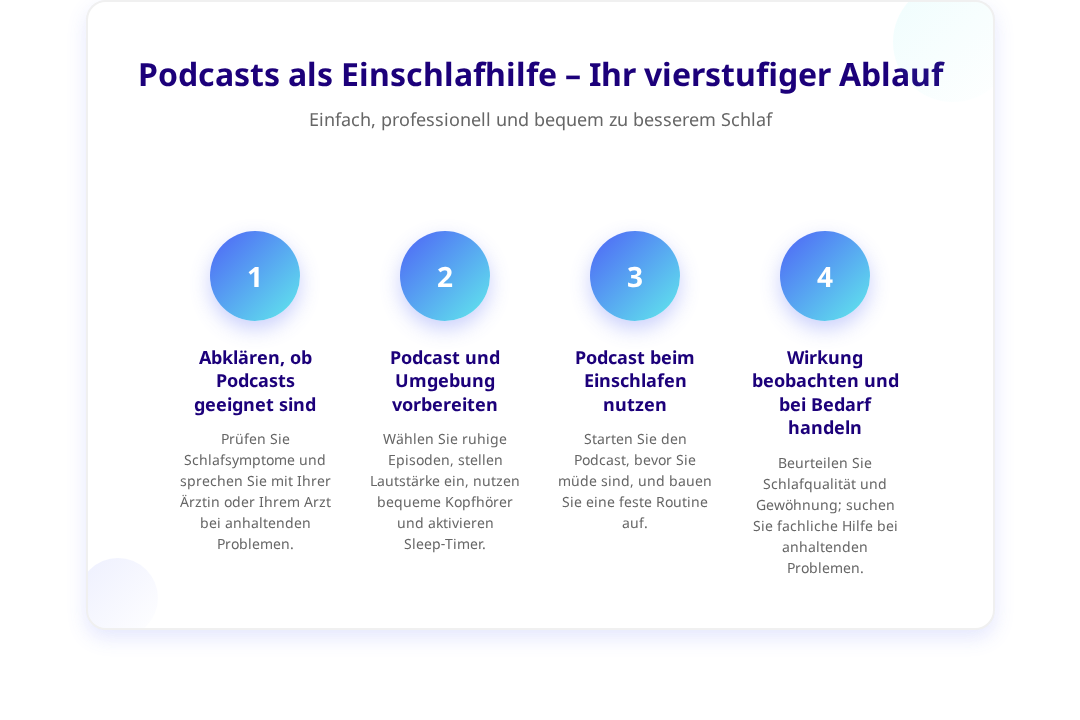 Podcasts als Einschlafhilfe – Ihr vierstufiger Ablauf

Einfach, professionell und bequem zu besserem Schlaf

1

Abklären, ob Podcasts geeignet sind

Prüfen Sie Schlafsymptome und sprechen Sie mit Ihrer Ärztin oder Ihrem Arzt bei anhaltenden Problemen.

2

Podcast und Umgebung vorbereiten

Wählen Sie ruhige Episoden, stellen Lautstärke ein, nutzen bequeme Kopfhörer und aktivieren Sleep-Timer.

3

Podcast beim Einschlafen nutzen

Starten Sie den Podcast, bevor Sie müde sind, und bauen Sie eine feste Routine auf.

4

Wirkung beobachten und bei Bedarf handeln

Beurteilen Sie Schlafqualität und Gewöhnung; suchen Sie fachliche Hilfe bei anhaltenden Problemen.